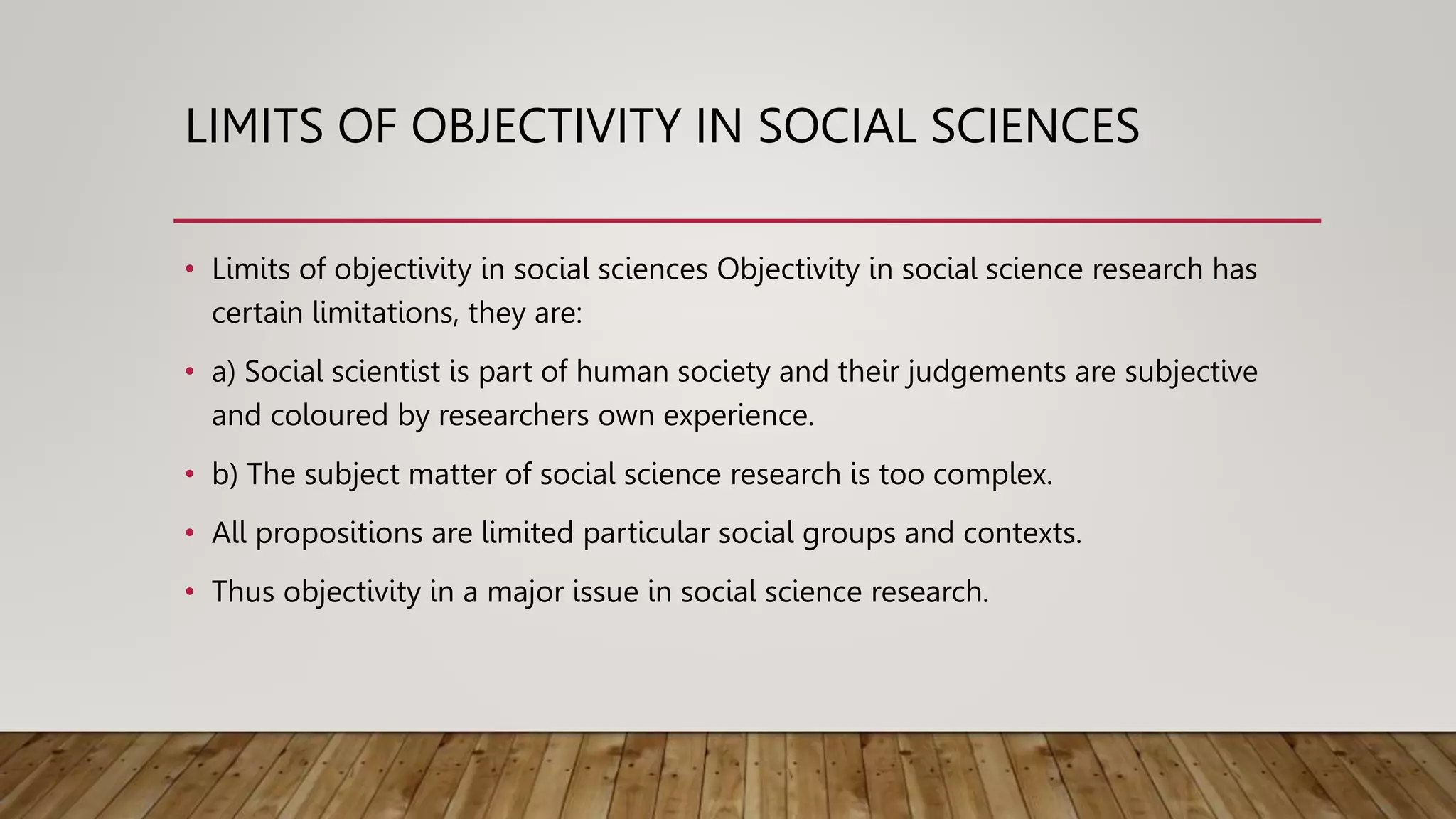 LIMITS OF OBJECTIVITY IN SOCIAL SCIENCES

• Limits of objectivity in social sciences Objectivity in social science research has certain limitations, they are:

• a) Social scientist is part of human society and their judgements are subjective and coloured by researchers own experience.

• b) The subject matter of social science research is too complex.

• All propositions are limited particular social groups and contexts.

• Thus objectivity in a major issue in social science research.